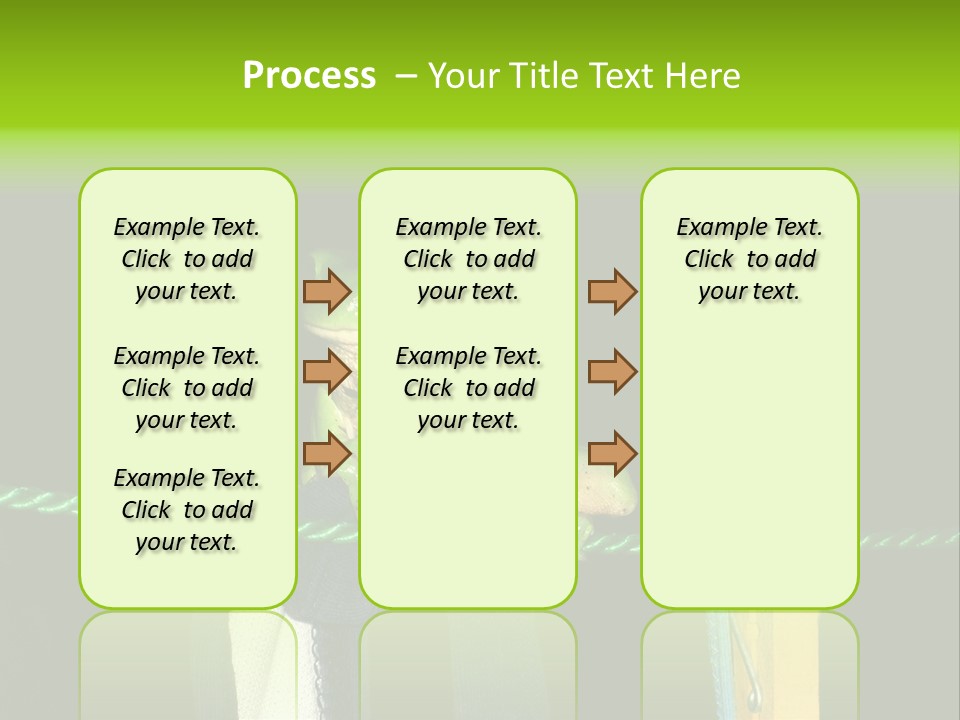 Process – Your Title Text Here

Example Text. Click to add your text.

Example Text. Click to add your text.

Example Text. Click to add your text.

Example Text. Click to add your text.

Example Text. Click to add your text.

Example Text. Click to add your text.